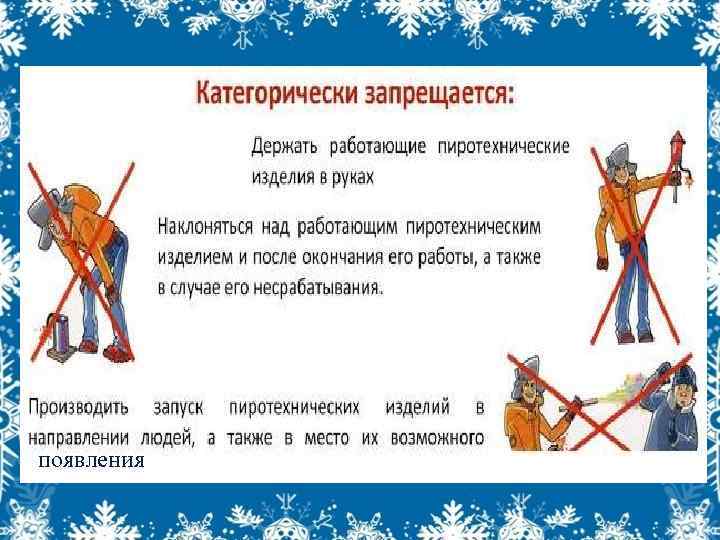 Категорически запрещается:

Держать работающие пиротехнические изделия в руках

Наклоняться над работающим пиротехническим изделием и после окончания его работы, а также в случае его несрабатывания.

Производить запуск пиротехнических изделий в направлении людей, а также в место их возможного появления